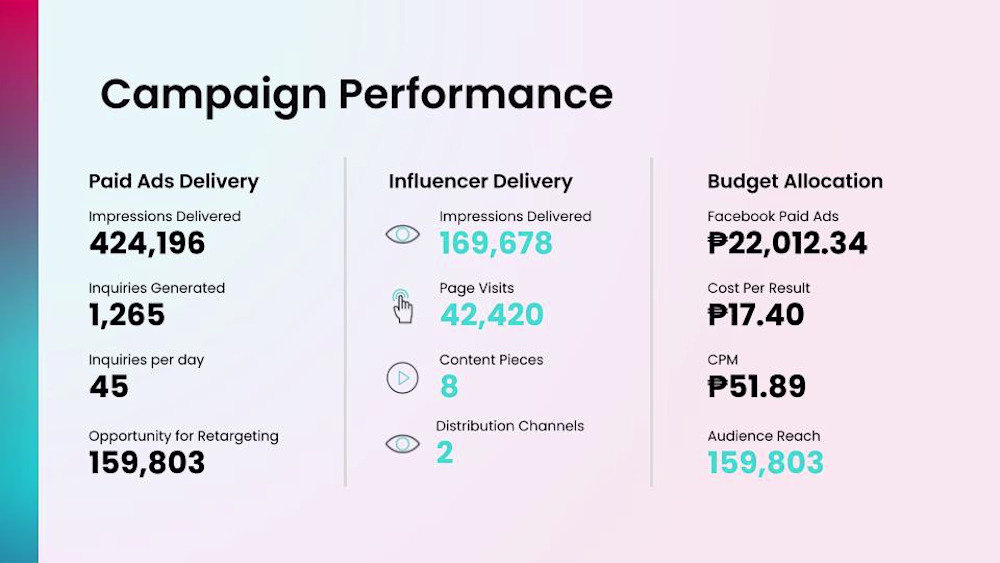 Campaign Performance

Paid Ads Delivery

Impressions Delivered
424,196

Inquiries Generated
1,265

Inquiries per day
45

Opportunity for Retargeting
159,803

Influencer Delivery

Impressions Delivered
169,678

Page Visits
42,420

Content Pieces
8

Distribution Channels
2

Budget Allocation

Facebook Paid Ads
₱22,012.34

Cost Per Result
₱17.40

CPM
₱51.89

Audience Reach
159,803